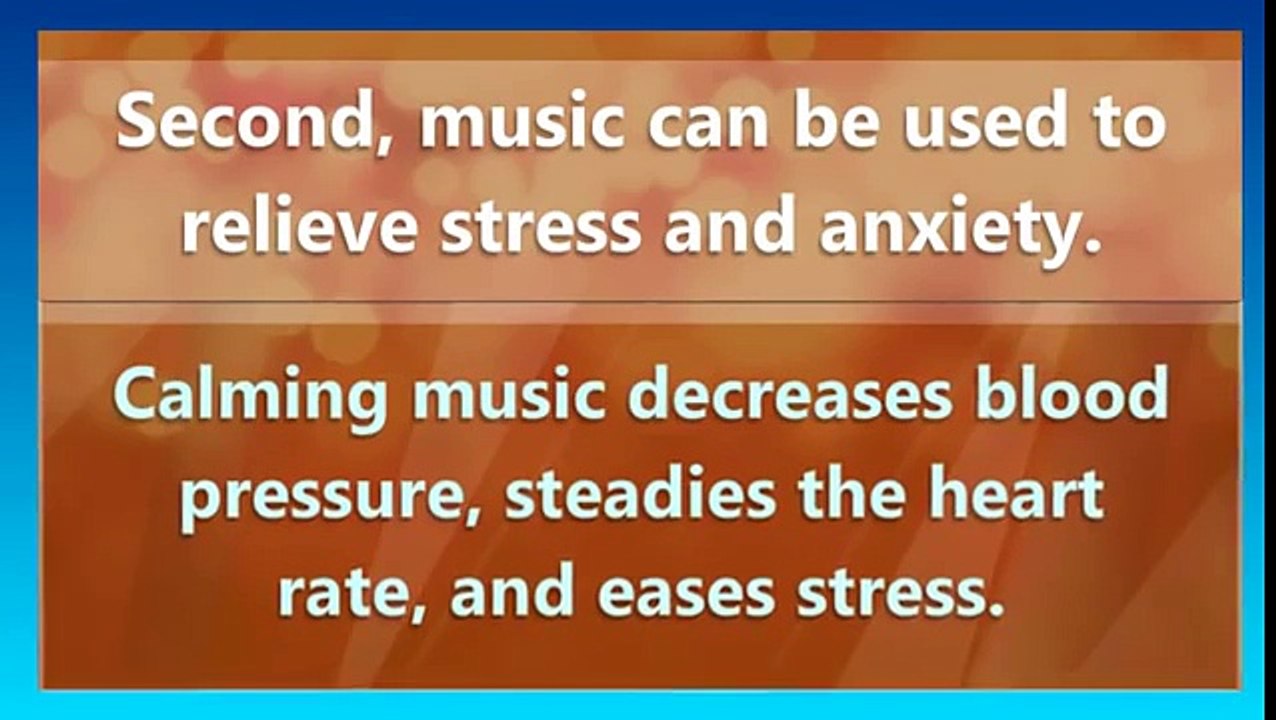 Second, music can be used to relieve stress and anxiety.

Calming music decreases blood pressure, steadies the heart rate, and eases stress.